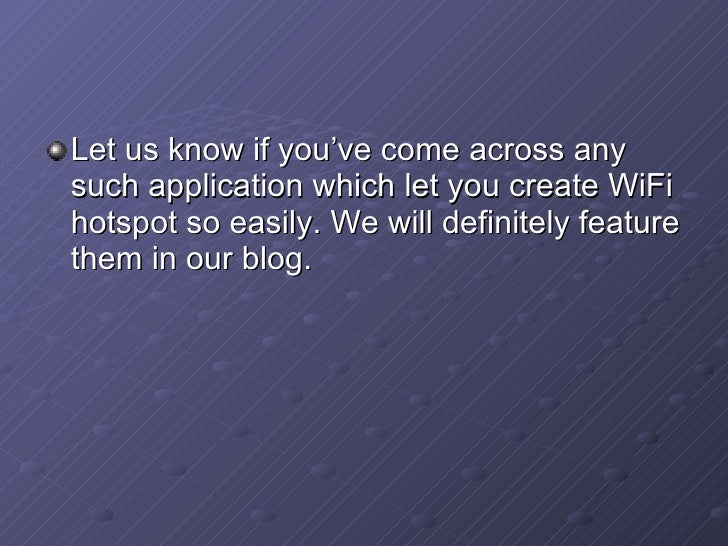 Let us know if you’ve come across any such application which let you create WiFi hotspot so easily. We will definitely feature them in our blog.